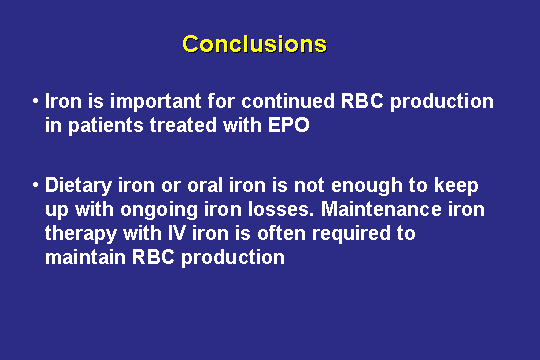 Conclusions

• Iron is important for continued RBC production in patients treated with EPO

• Dietary iron or oral iron is not enough to keep up with ongoing iron losses. Maintenance iron therapy with IV iron is often required to maintain RBC production